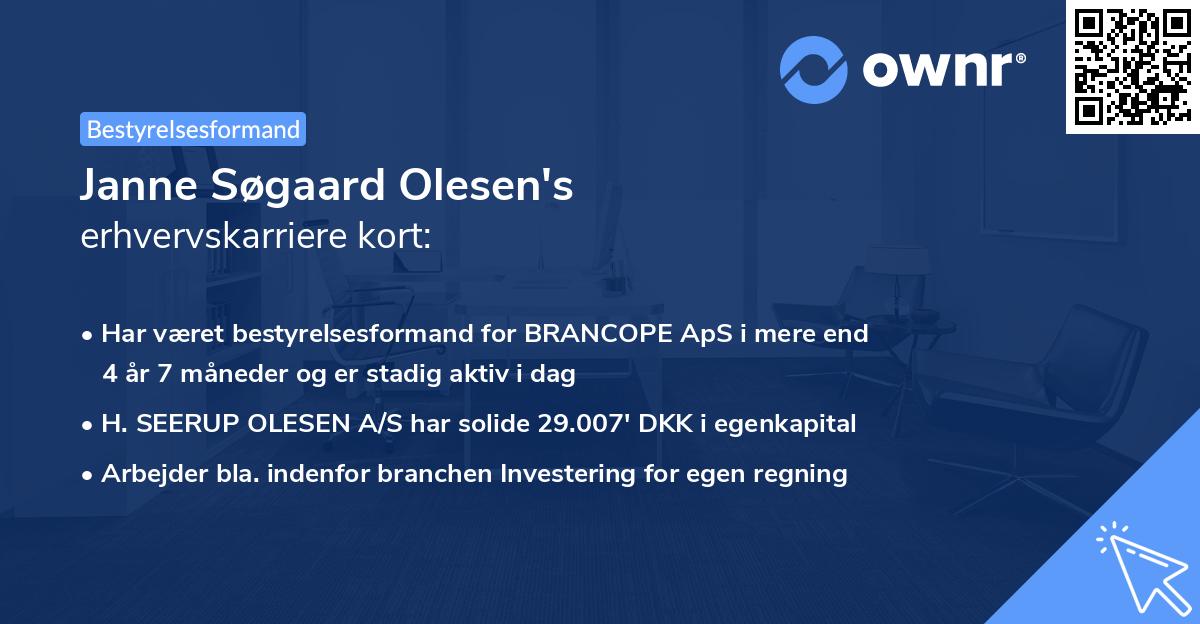 ownr®

Bestyrelsesformand

Janne Søgaard Olesen's
erhvervskarriere kort:

• Har været bestyrelsesformand for BRANCOPE ApS i mere end 4 år 7 måneder og er stadig aktiv i dag

• H. SEERUP OLESEN A/S har solide 29.007' DKK i egenkapital

• Arbejder bla. indenfor branchen Investering for egen regning